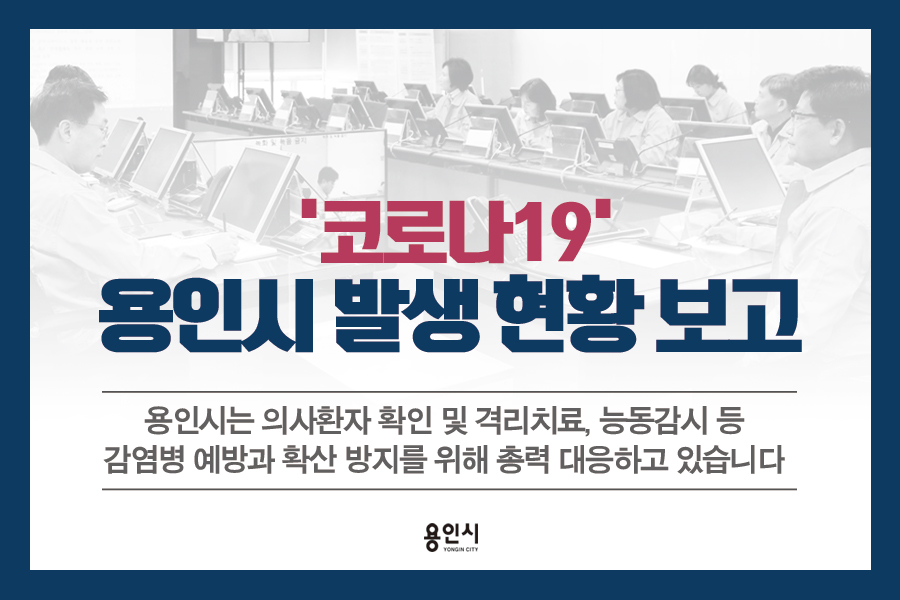 '코로나19'
용인시 발생 현황 보고

용인시는 의사환자 확인 및 격리치료, 능동감시 등 감염병 예방과 확산 방지를 위해 총력 대응하고 있습니다

용인시
YONGIN CITY